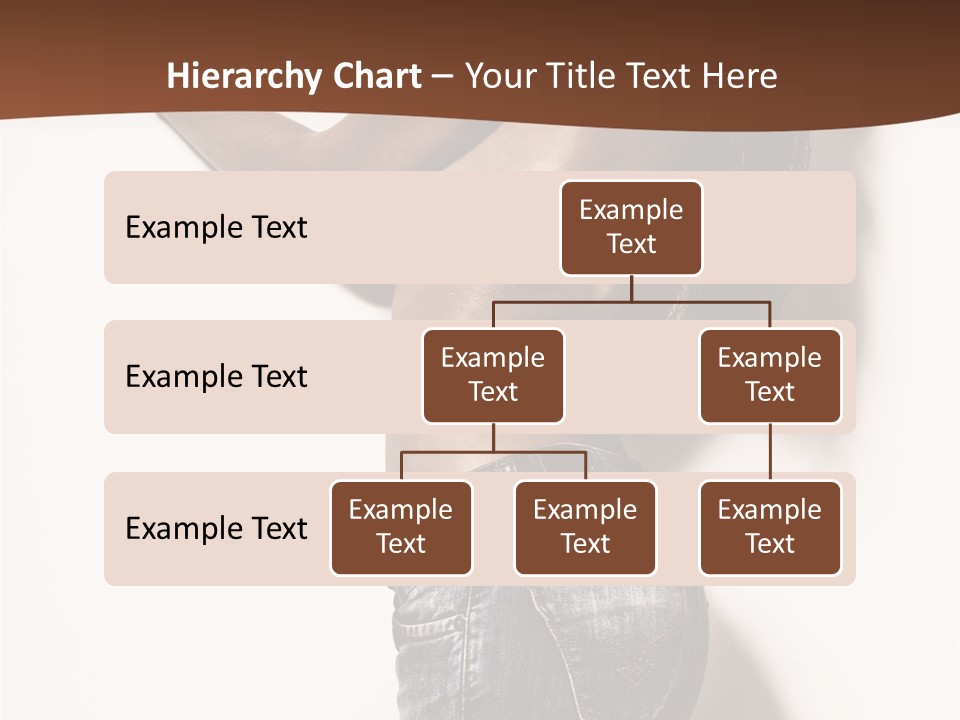 Hierarchy Chart – Your Title Text Here

Example Text

Example Text

Example Text

Example Text

Example Text

Example Text

Example Text

Example Text

Example Text